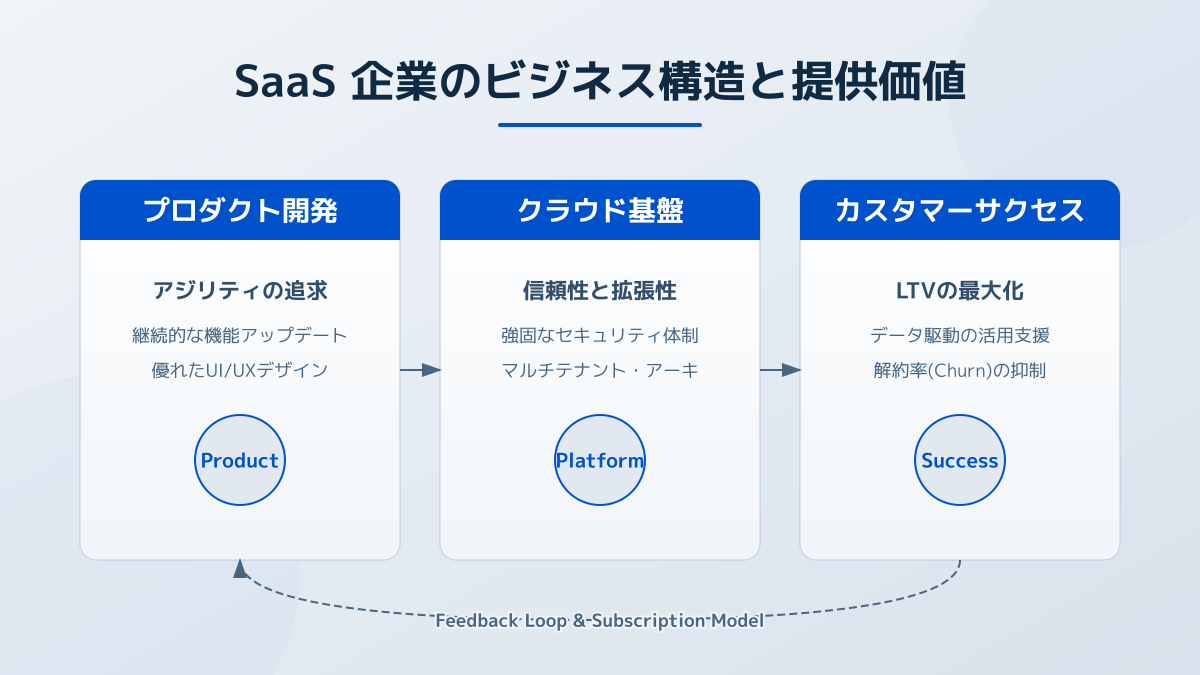 SaaS 企業のビジネス構造と提供価値

プロダクト開発

アジリティの追求

継続的な機能アップデート
優れたUI/UXデザイン

Product

クラウド基盤

信頼性と拡張性

強固なセキュリティ体制
マルチテナント・アーキ

Platform

カスタマーサクセス

LTVの最大化

データ駆動の活用支援
解約率(Churn)の抑制

Success

Feedback Loop & Subscription Model